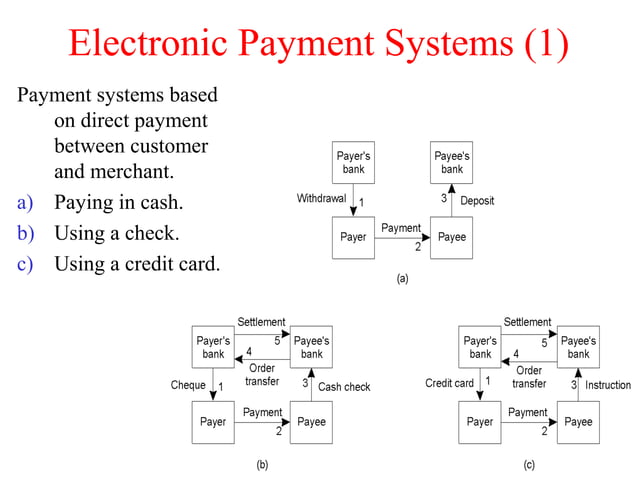 Electronic Payment Systems (1)

Payment systems based on direct payment between customer and merchant.

a) Paying in cash.
b) Using a check.
c) Using a credit card.

Payer's bank
Payee's bank
Withdrawal 1
3 Deposit
Payer
Payment 2
Payee
(a)

Settlement 5
Payer's bank
Payee's bank
4 Order transfer
Cheque 1
3 Cash check
Payer
Payment 2
Payee
(b)

Settlement 5
Payer's bank
Payee's bank
4 Order transfer
Credit card 1
3 Instruction
Payer
Payment 2
Payee
(c)